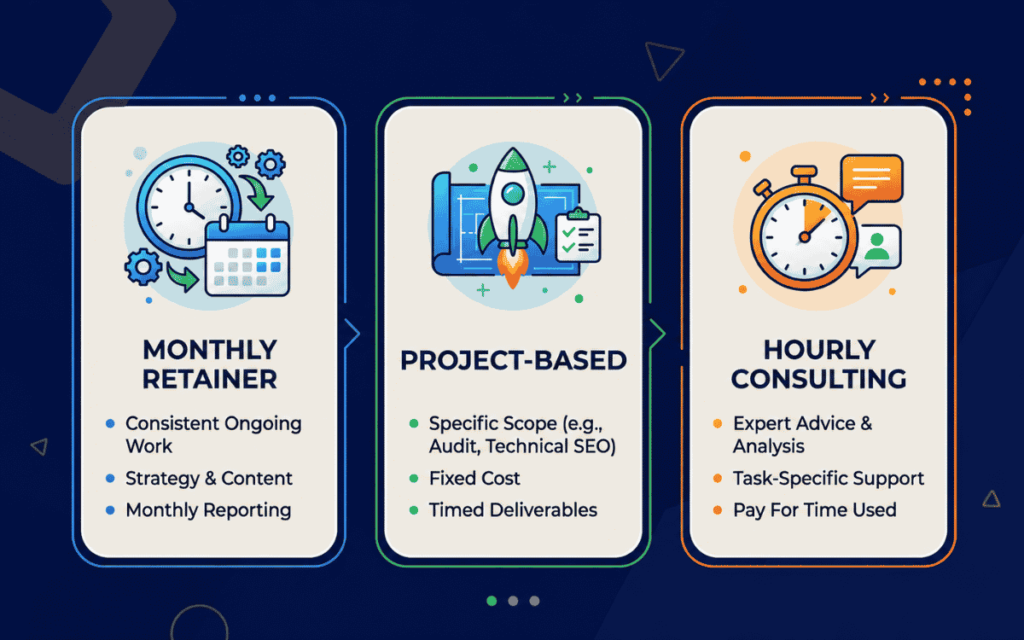 MONTHLY RETAINER

- Consistent Ongoing Work
- Strategy & Content
- Monthly Reporting

PROJECT-BASED

- Specific Scope (e.g., Audit, Technical SEO)
- Fixed Cost
- Timed Deliverables

HOURLY CONSULTING

- Expert Advice & Analysis
- Task-Specific Support
- Pay For Time Used